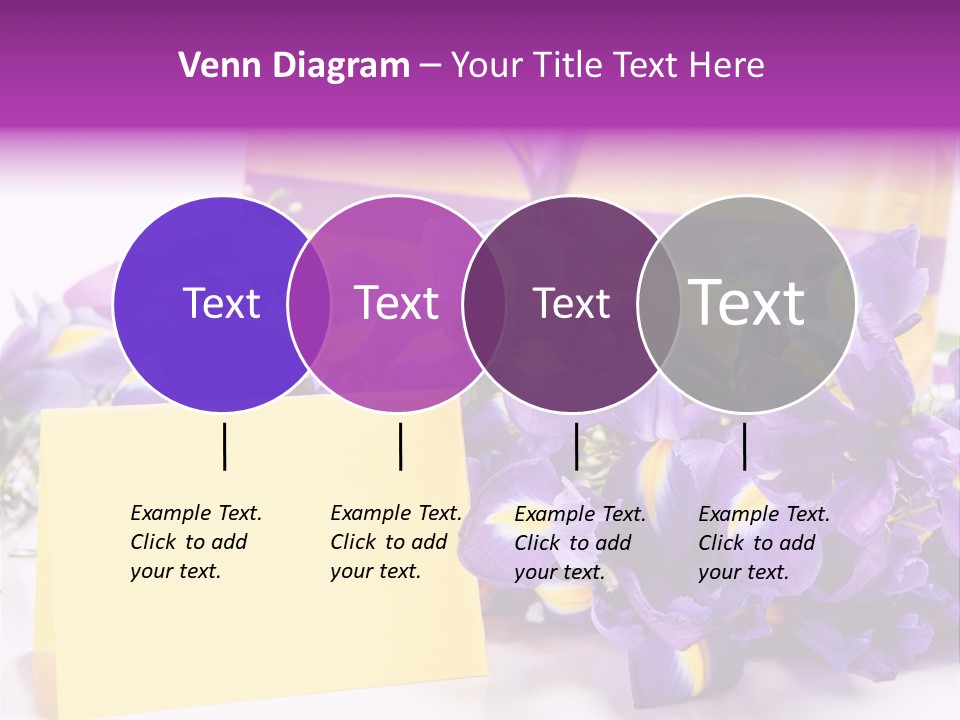 Venn Diagram – Your Title Text Here

Text

Text

Text

Text

Example Text. Click to add your text.

Example Text. Click to add your text.

Example Text. Click to add your text.

Example Text. Click to add your text.